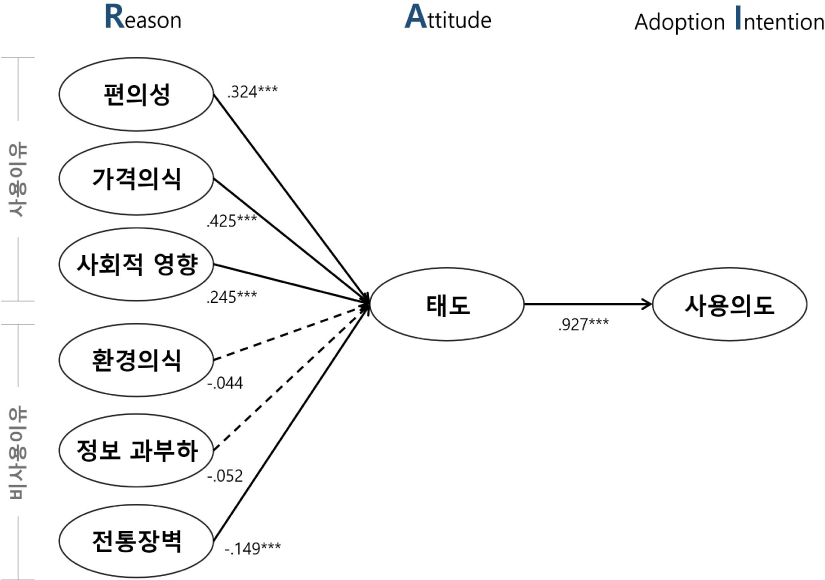 Reason

Attitude

Adoption Intention

사용이유

비사용이유

편의성

.324***

가격의식

.425***

사회적 영향

.245***

환경의식

-.044

정보 과부하

-.052

전통장벽

-.149***

태도

.927***

사용의도